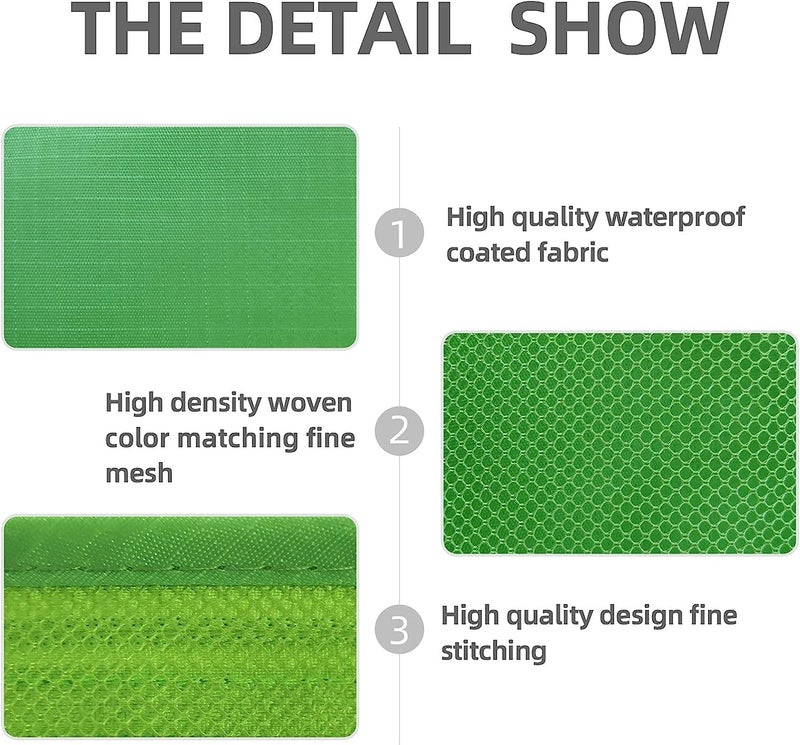 THE DETAIL SHOW

1 High quality waterproof coated fabric

High density woven color matching fine mesh 2

3 High quality design fine stitching